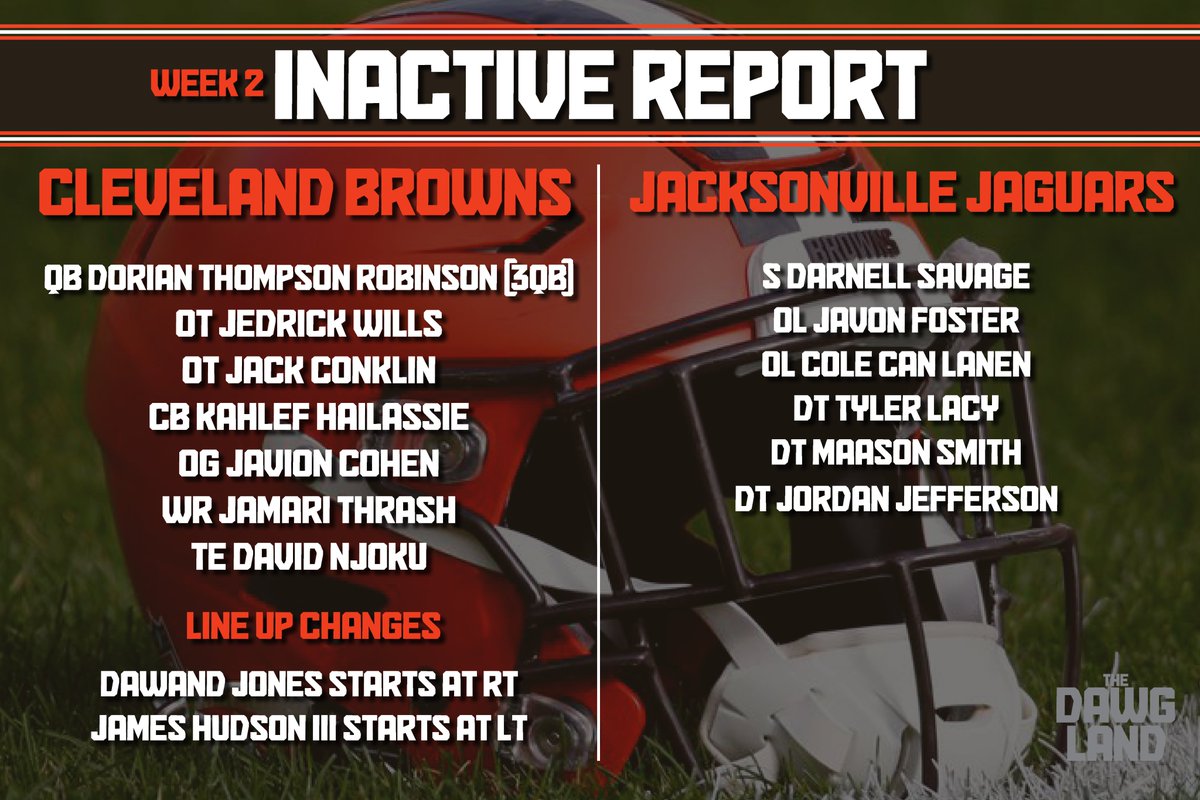 WEEK 2 INACTIVE REPORT

CLEVELAND BROWNS

QB DORIAN THOMPSON ROBINSON (3QB)
OT JEDRICK WILLS
OT JACK CONKLIN
CB KAHLEF HAILASSIE
OG JAVION COHEN
WR JAMARI THRASH
TE DAVID NJOKU

LINE UP CHANGES

DAWAND JONES STARTS AT RT
JAMES HUDSON III STARTS AT LT

JACKSONVILLE JAGUARS

S DARNELL SAVAGE
OL JAVON FOSTER
OL COLE CAN LANEN
DT TYLER LACY
DT MAASON SMITH
DT JORDAN JEFFERSON

BROWNS

THE DAWG LAND